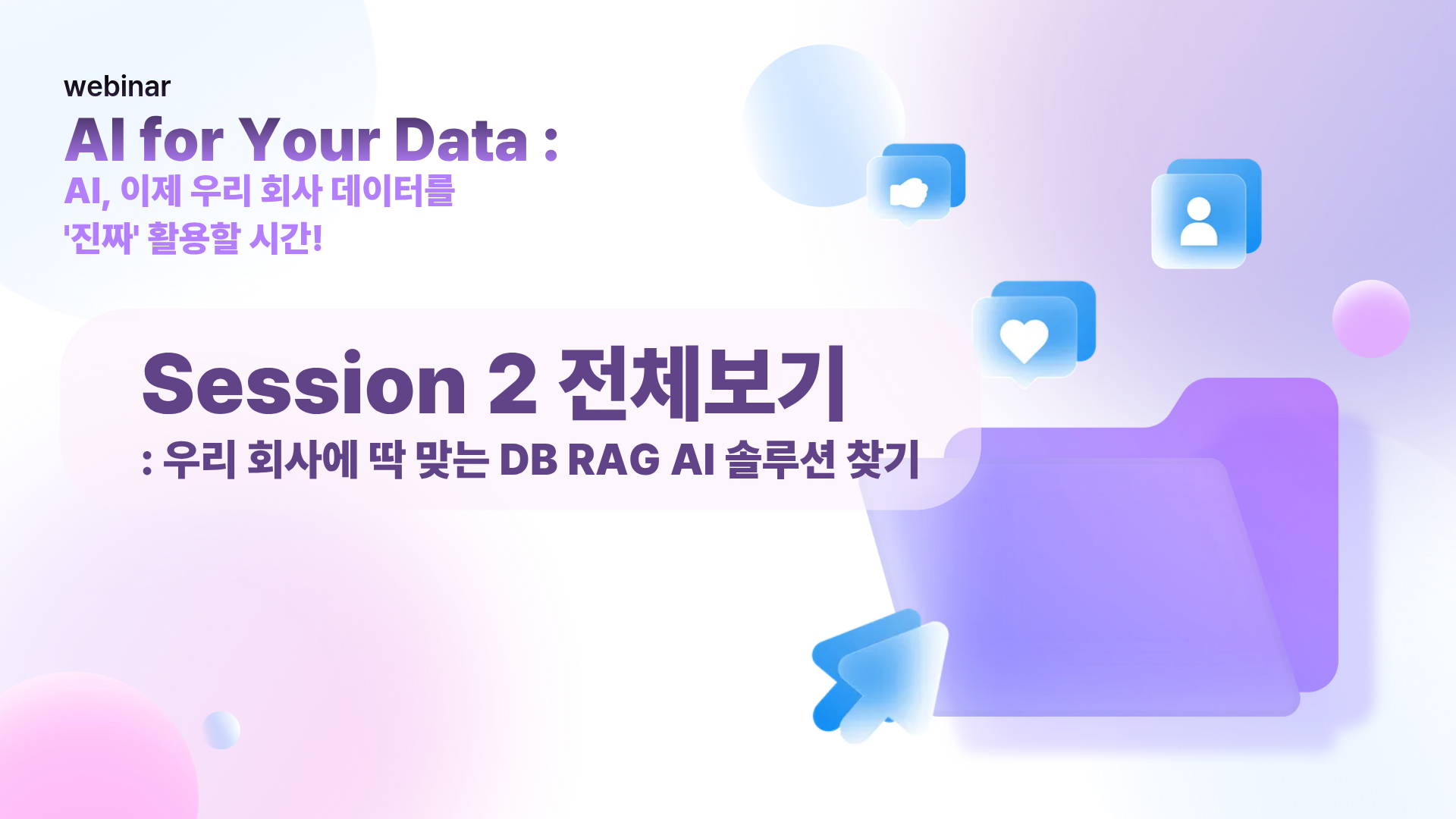 webinar
AI for Your Data :
AI, 이제 우리 회사 데이터를 '진짜' 활용할 시간!

Session 2 전체보기
: 우리 회사에 딱 맞는 DB RAG AI 솔루션 찾기